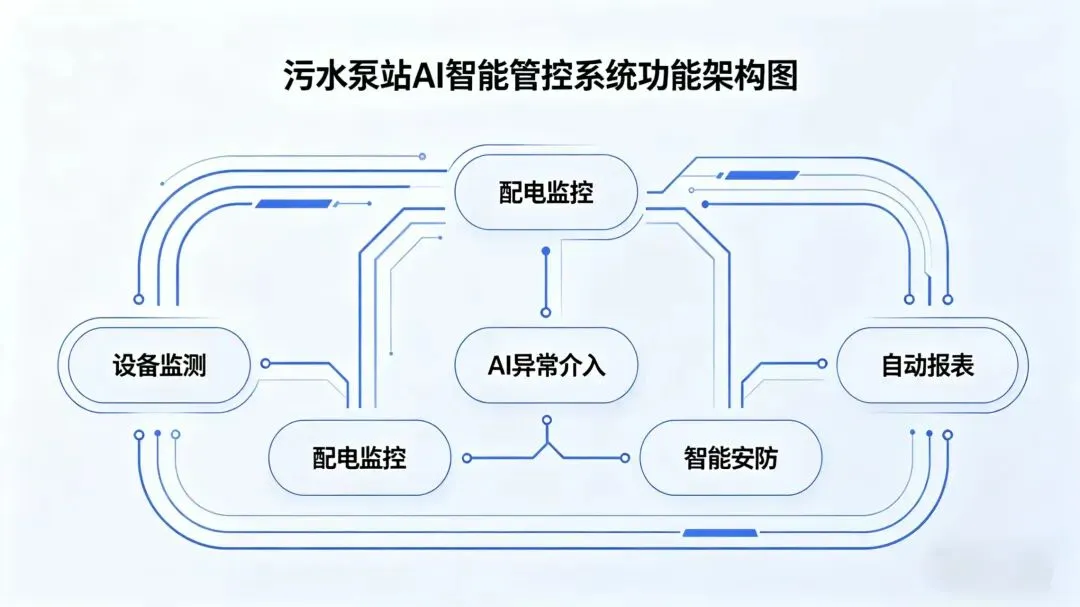 污水泵站AI智能管控系统功能架构图

配电监控

设备监测

AI异常介入

自动报表

配电监控

智能安防